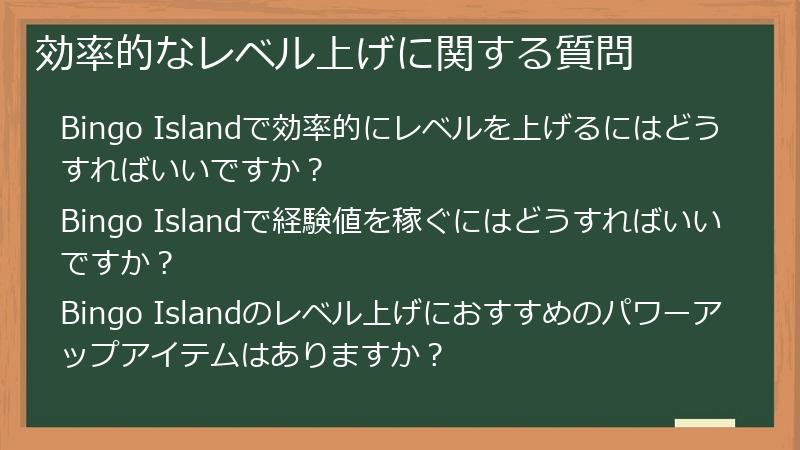 効率的なレベル上げに関する質問

Bingo Islandで効率的にレベルを上げるにはどうすればいいですか？

Bingo Islandで経験値を稼ぐにはどうすればいいですか？

Bingo Islandのレベル上げにおすすめのパワーアップアイテムはありますか？